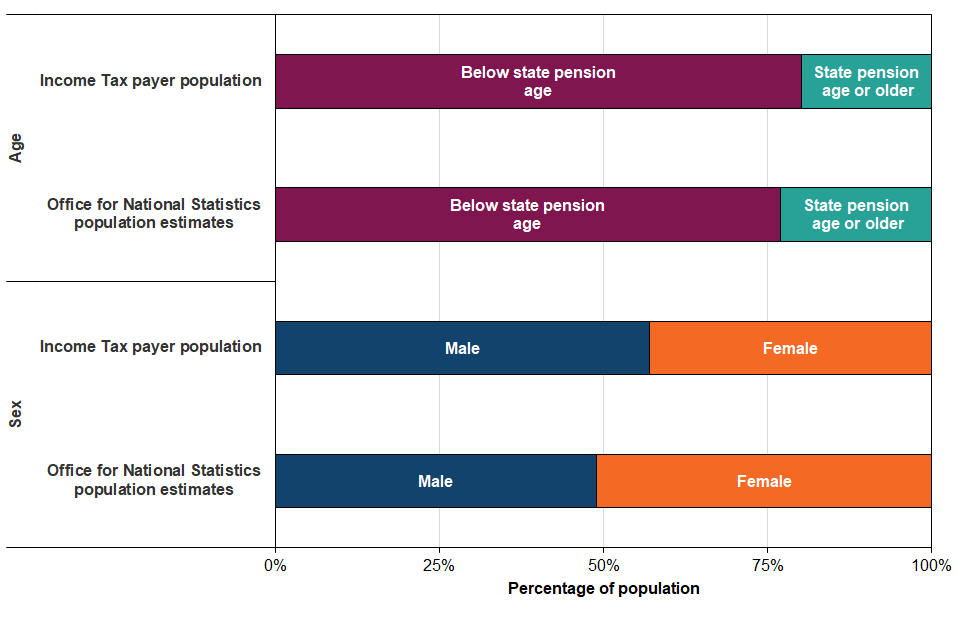 Age

Income Tax payer population

Below state pension age

State pension age or older

Office for National Statistics population estimates

Below state pension age

State pension age or older

Sex

Income Tax payer population

Male

Female

Office for National Statistics population estimates

Male

Female

0%
25%
50%
75%
100%

Percentage of population